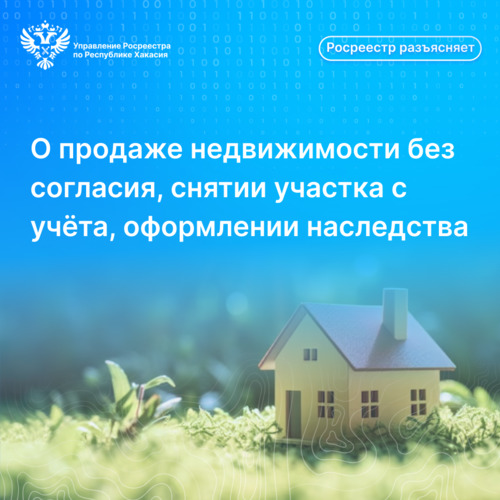 Управление Росреестра по Республике Хакасия

Росреестр разъясняет

О продаже недвижимости без согласия, снятии участка с учёта, оформлении наследства